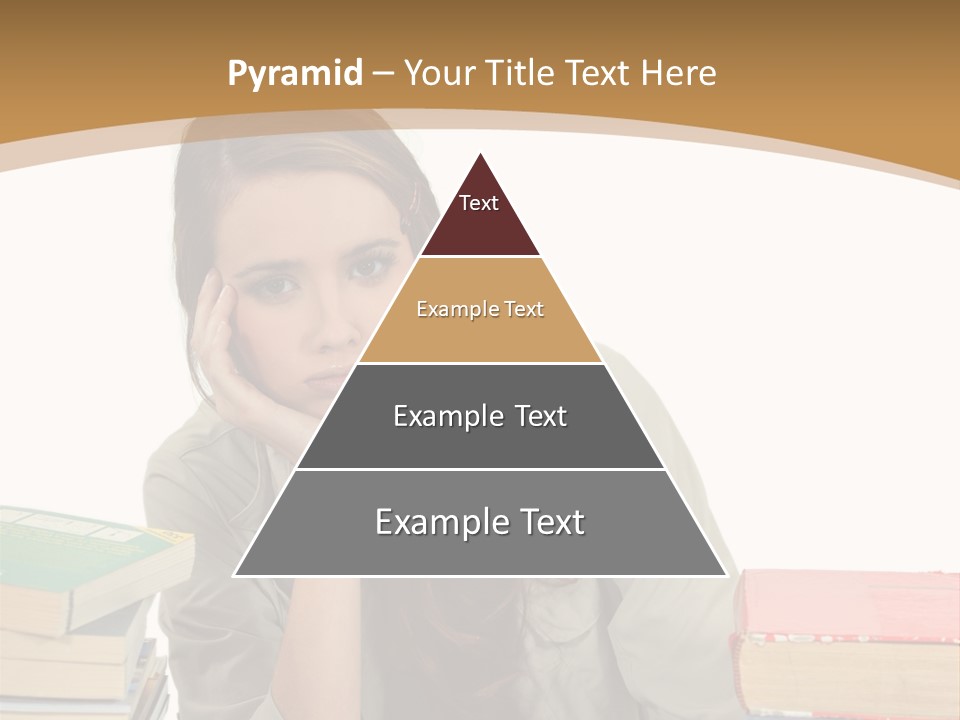 Pyramid – Your Title Text Here

Text

Example Text

Example Text

Example Text